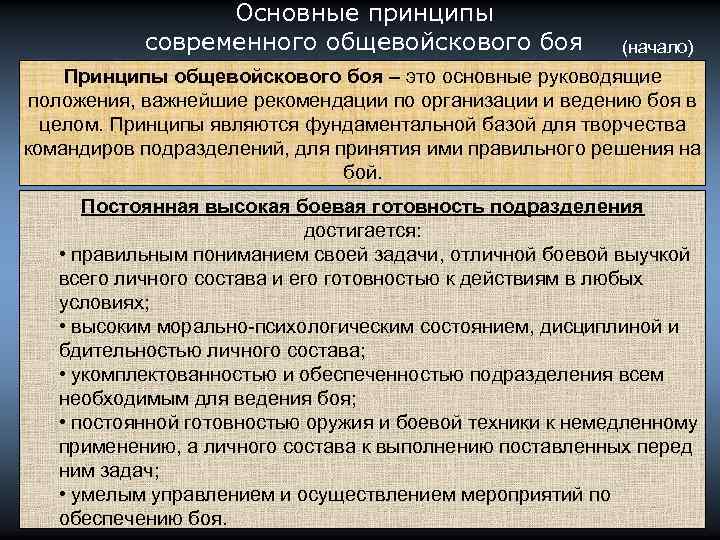 Основные принципы современного общевойскового боя

(начало)

Принципы общевойскового боя – это основные руководящие положения, важнейшие рекомендации по организации и ведению боя в целом. Принципы являются фундаментальной базой для творчества командиров подразделений, для принятия ими правильного решения на бой.

Постоянная высокая боевая готовность подразделения достигается:

• правильным пониманием своей задачи, отличной боевой выучкой всего личного состава и его готовностью к действиям в любых условиях;

• высоким морально-психологическим состоянием, дисциплиной и бдительностью личного состава;

• укомплектованностью и обеспеченностью подразделения всем необходимым для ведения боя;

• постоянной готовностью оружия и боевой техники к немедленному применению, а личного состава к выполнению поставленных перед ним задач;

• умелым управлением и осуществлением мероприятий по обеспечению боя.